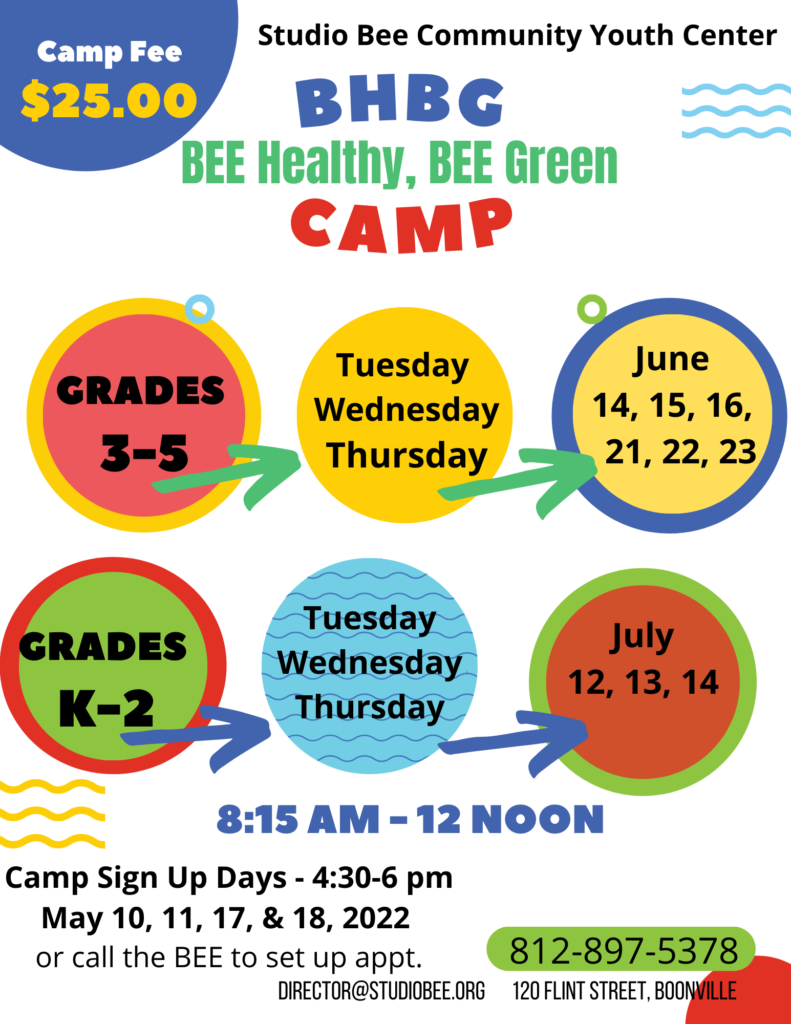 Camp Fee
$25.00

Studio Bee Community Youth Center

BHBG
BEE Healthy, BEE Green
CAMP

GRADES
3-5

Tuesday
Wednesday
Thursday

June
14, 15, 16,
21, 22, 23

GRADES
K-2

Tuesday
Wednesday
Thursday

July
12, 13, 14

8:15 AM - 12 NOON

Camp Sign Up Days - 4:30-6 pm
May 10, 11, 17, & 18, 2022
or call the BEE to set up appt.

812-897-5378

DIRECTOR@STUDIOBEE.ORG 120 FLINT STREET, BOONVILLE